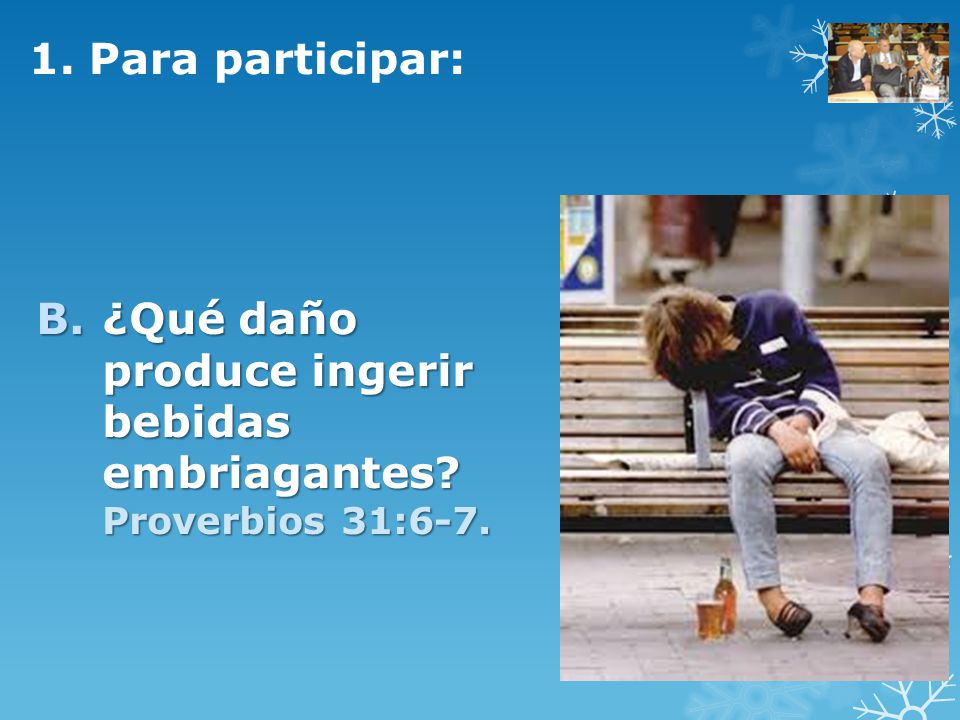 1. Para participar:

B. ¿Qué daño produce ingerir bebidas embriagantes? Proverbios 31:6-7.